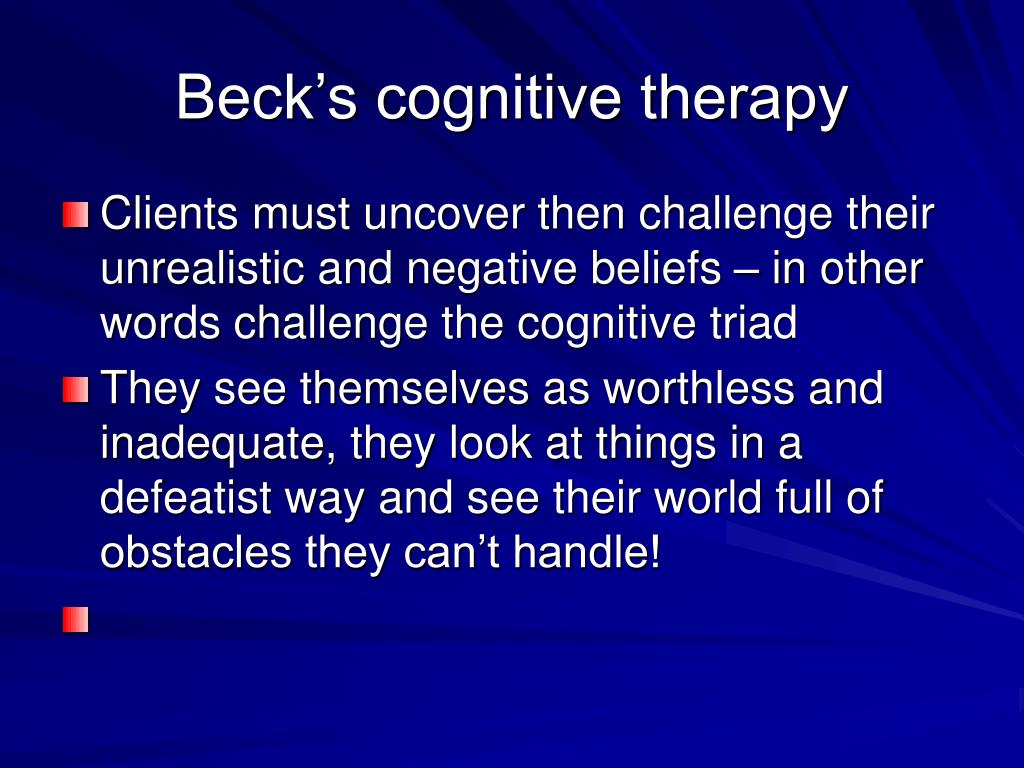 Beck’s cognitive therapy

Clients must uncover then challenge their unrealistic and negative beliefs – in other words challenge the cognitive triad

They see themselves as worthless and inadequate, they look at things in a defeatist way and see their world full of obstacles they can’t handle!